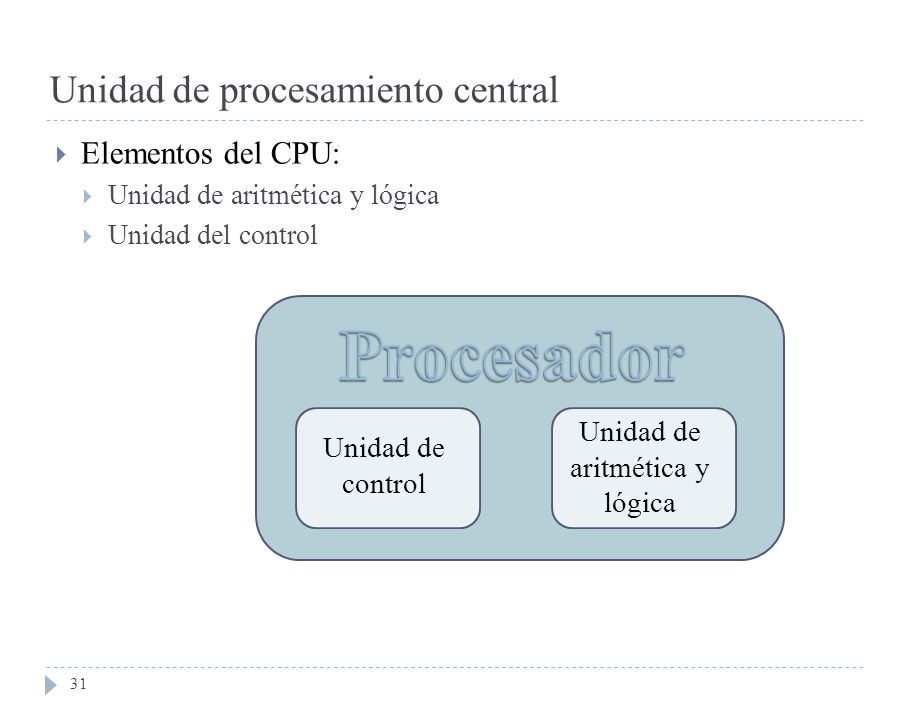 Unidad de procesamiento central

Elementos del CPU:

Unidad de aritmética y lógica

Unidad del control

Procesador

Unidad de control

Unidad de aritmética y lógica

31